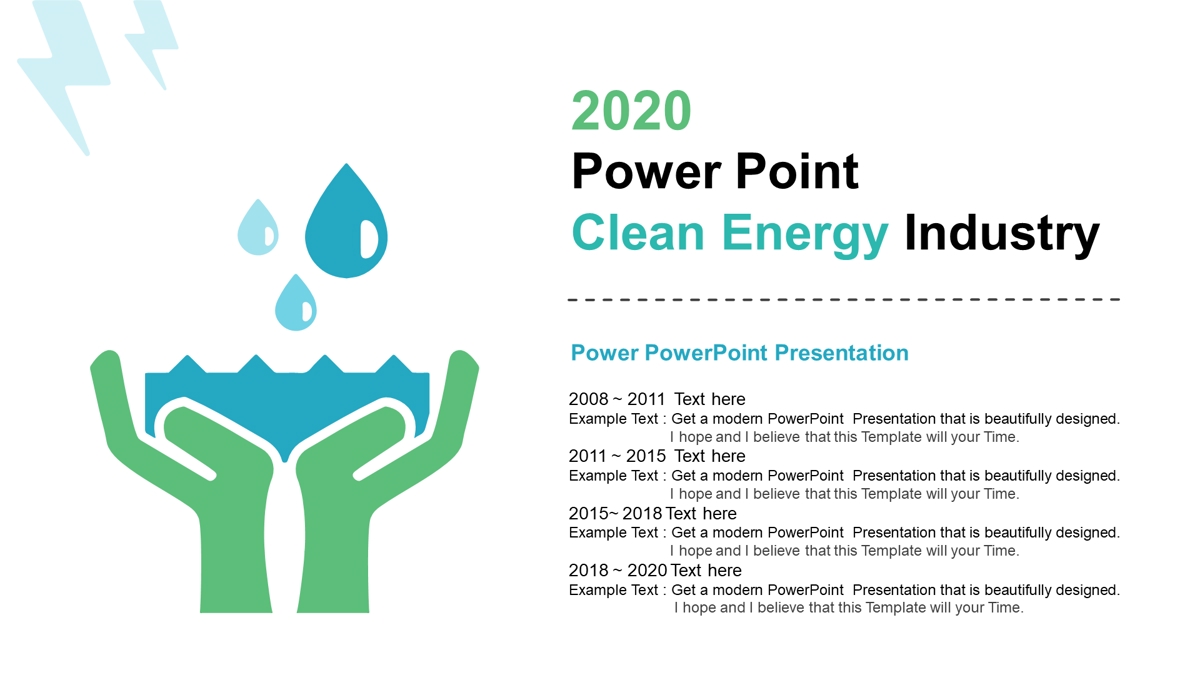 2020
Power Point
Clean Energy Industry

Power PowerPoint Presentation

2008 ~ 2011 Text here
Example Text : Get a modern PowerPoint Presentation that is beautifully designed. I hope and I believe that this Template will your Time.

2011 ~ 2015 Text here
Example Text : Get a modern PowerPoint Presentation that is beautifully designed. I hope and I believe that this Template will your Time.

2015~ 2018 Text here
Example Text : Get a modern PowerPoint Presentation that is beautifully designed. I hope and I believe that this Template will your Time.

2018 ~ 2020 Text here
Example Text : Get a modern PowerPoint Presentation that is beautifully designed. I hope and I believe that this Template will your Time.